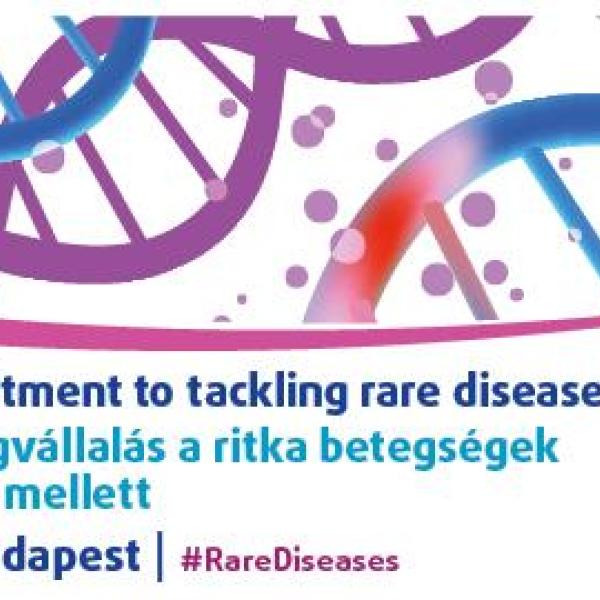 tment to tackling rare disease

gvállalás a ritka betegségek mellett

dapest | #RareDiseases